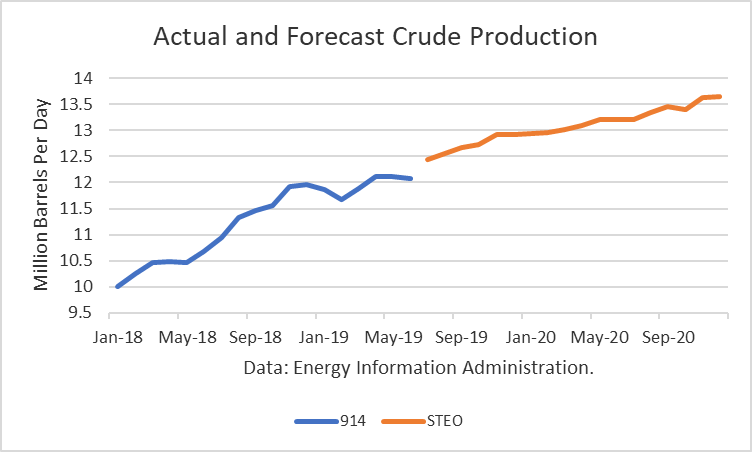 Actual and Forecast Crude Production

Million Barrels Per Day

14
13.5
13
12.5
12
11.5
11
10.5
10
9.5

Jan-18 May-18 Sep-18 Jan-19 May-19 Sep-19 Jan-20 May-20 Sep-20

Data: Energy Information Administration.

914 STEO